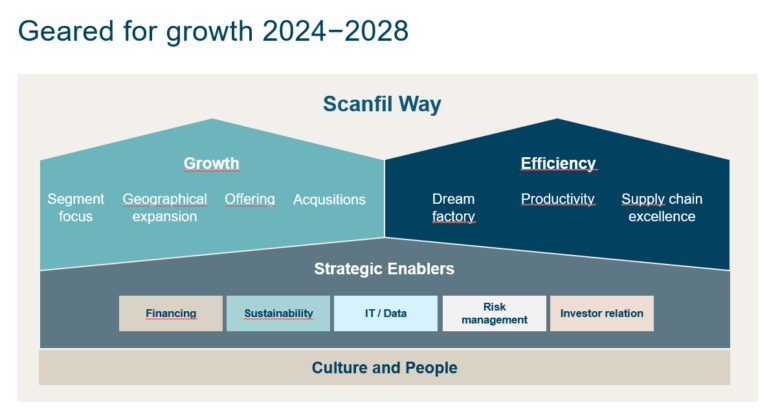 Geared for growth 2024−2028

Scanfil Way

Growth

Segment focus

Geographical expansion

Offering

Acqusitions

Efficiency

Dream factory

Productivity

Supply chain excellence

Strategic Enablers

Financing

Sustainability

IT / Data

Risk management

Investor relation

Culture and People